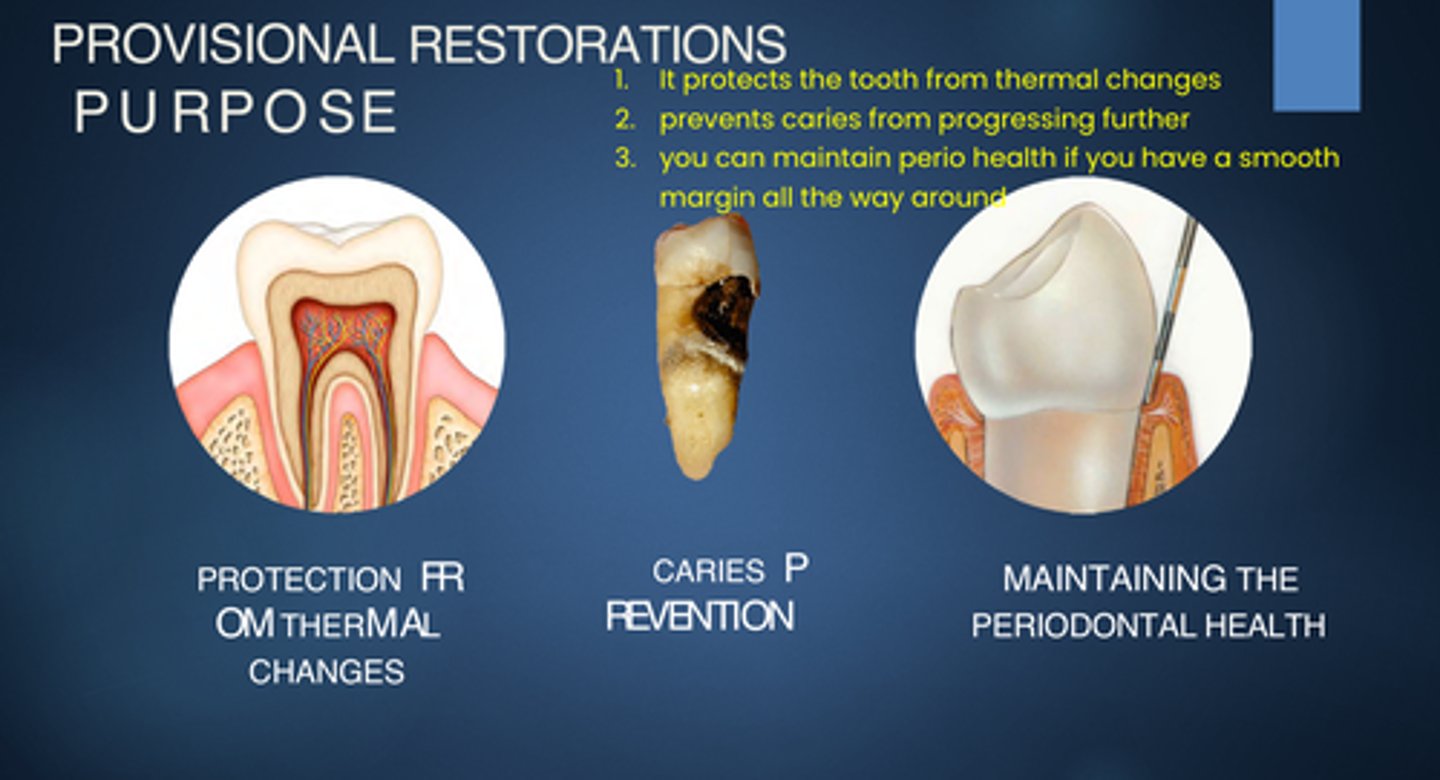 PROVISIONAL RESTORATIONS
PURPOSE

1. It protects the tooth from thermal changes
2. prevents caries from progressing further
3. you can maintain perio health if you have a smooth margin all the way around

PROTECTION FR OM THERMAL CHANGES

CARIES P REVENTION

MAINTAINING THE PERIODONTAL HEALTH